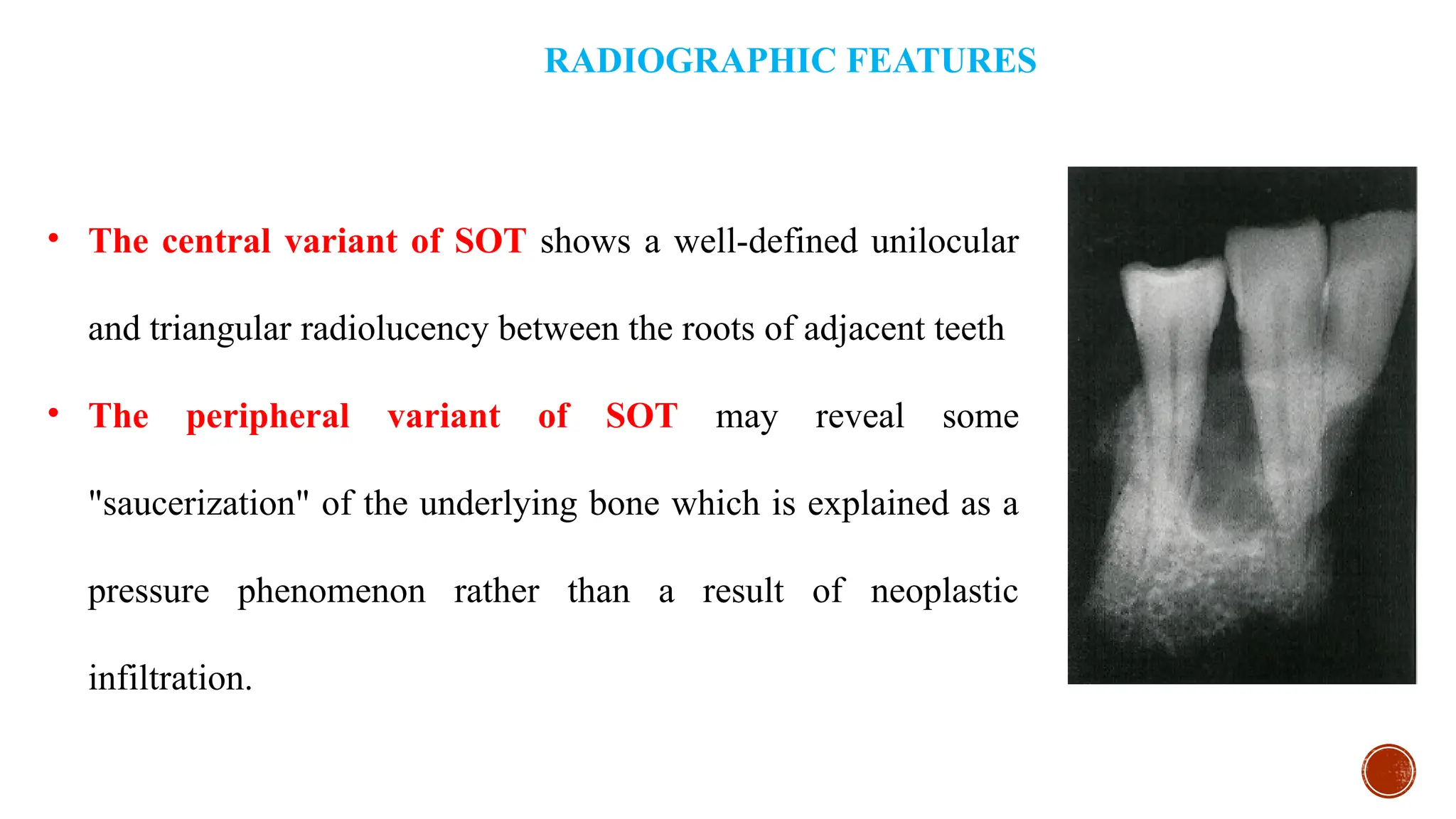 RADIOGRAPHIC FEATURES

• The central variant of SOT shows a well-defined unilocular and triangular radiolucency between the roots of adjacent teeth

• The peripheral variant of SOT may reveal some "saucerization" of the underlying bone which is explained as a pressure phenomenon rather than a result of neoplastic infiltration.